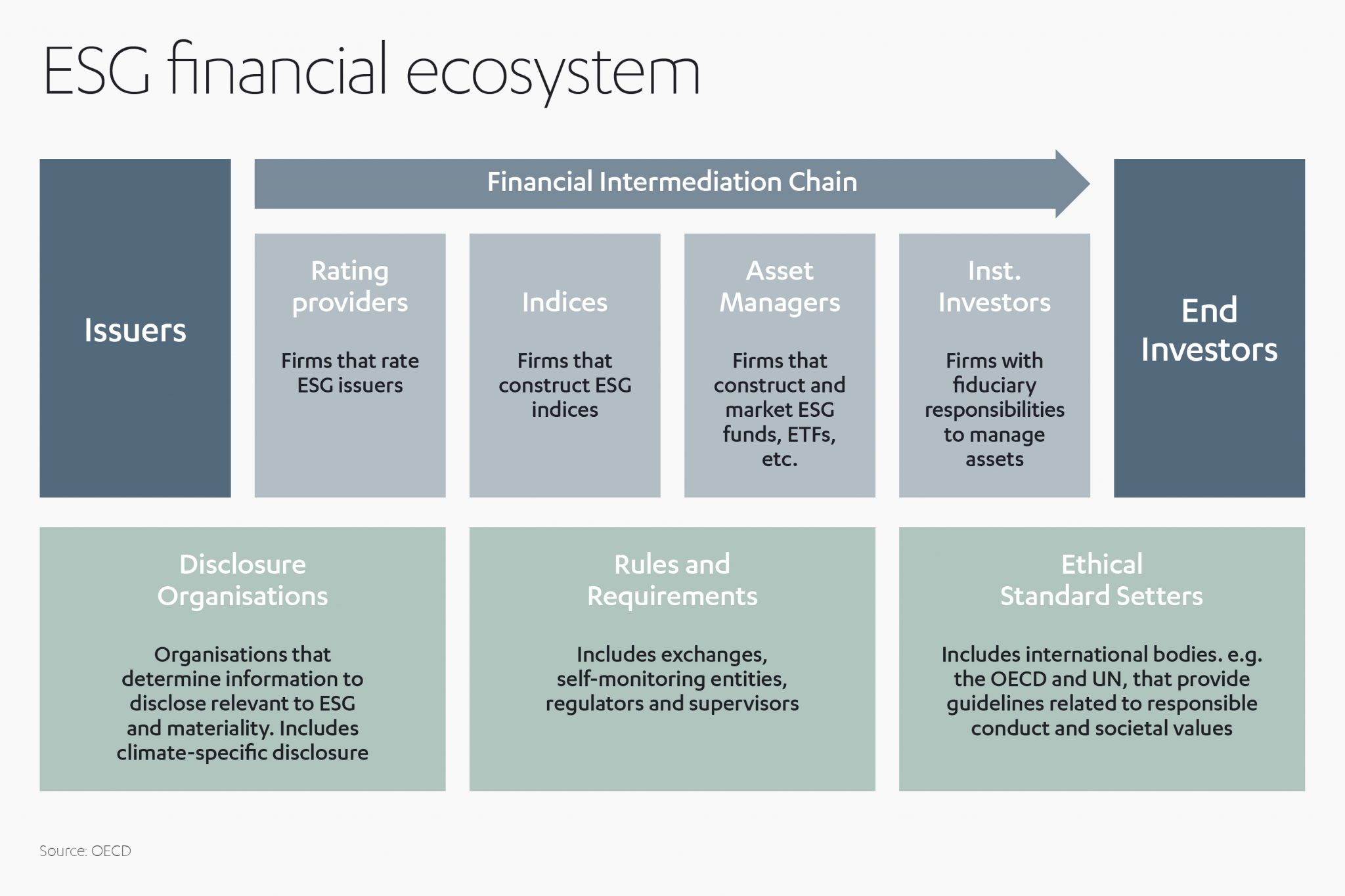 ESG financial ecosystem

Issuers

Financial Intermediation Chain

Rating providers

Firms that rate ESG issuers

Indices

Firms that construct ESG indices

Asset Managers

Firms that construct and market ESG funds, ETFs, etc.

Inst. Investors

Firms with fiduciary responsibilities to manage assets

End Investors

Disclosure Organisations

Organisations that determine information to disclose relevant to ESG and materiality. Includes climate-specific disclosure

Rules and Requirements

Includes exchanges, self-monitoring entities, regulators and supervisors

Ethical Standard Setters

Includes international bodies. e.g. the OECD and UN, that provide guidelines related to responsible conduct and societal values

Source: OECD